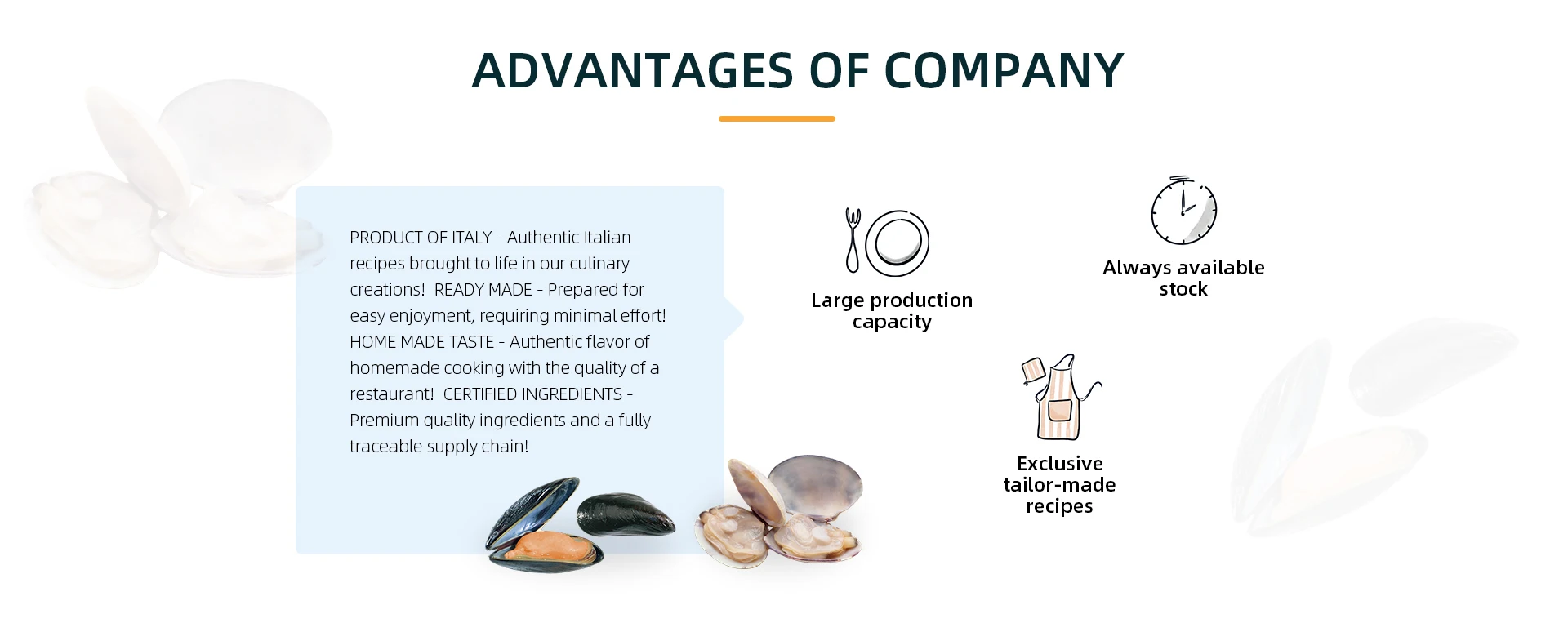 ADVANTAGES OF COMPANY

PRODUCT OF ITALY - Authentic Italian recipes brought to life in our culinary creations!  READY MADE - Prepared for easy enjoyment, requiring minimal effort!  HOME MADE TASTE - Authentic flavor of homemade cooking with the quality of a restaurant!  CERTIFIED INGREDIENTS - Premium quality ingredients and a fully traceable supply chain!

Large production capacity

Always available stock

Exclusive tailor-made recipes